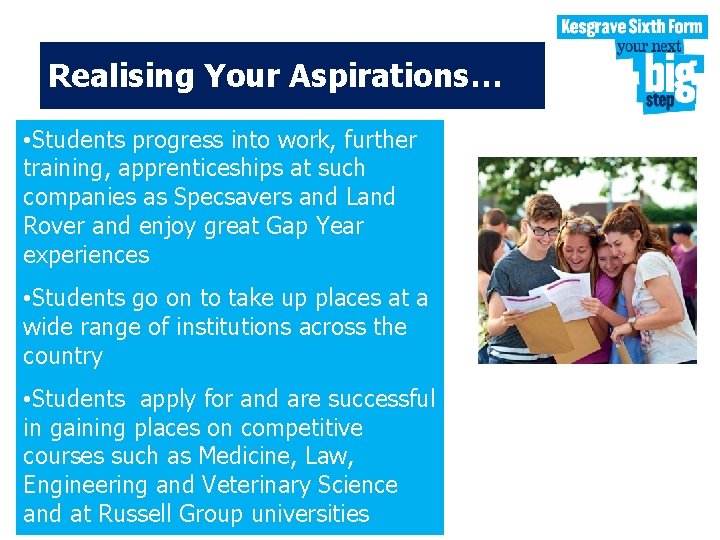 Kesgrave Sixth Form
your next
big
step

Realising Your Aspirations…

•Students progress into work, further training, apprenticeships at such companies as Specsavers and Land Rover and enjoy great Gap Year experiences

•Students go on to take up places at a wide range of institutions across the country

•Students apply for and are successful in gaining places on competitive courses such as Medicine, Law, Engineering and Veterinary Science and at Russell Group universities